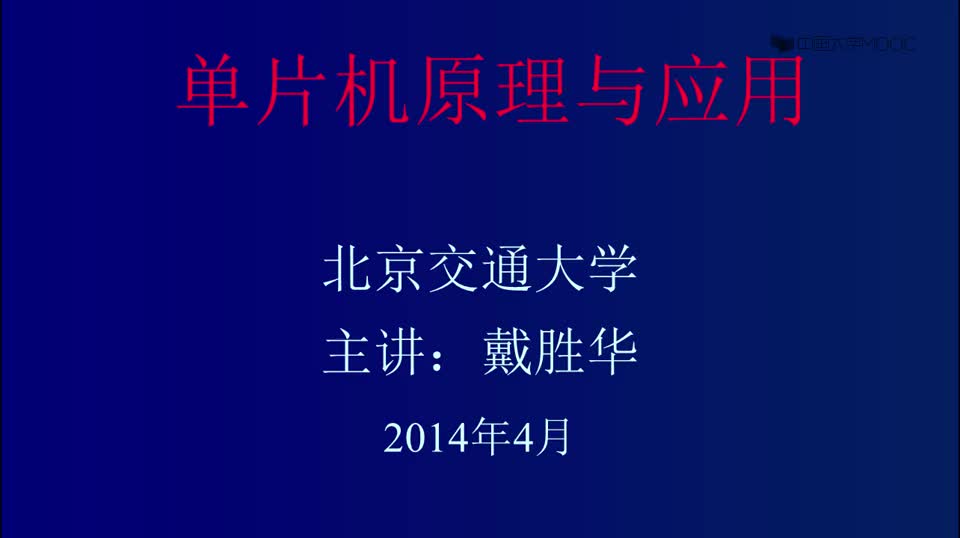 中国大学MOOC

单片机原理与应用

北京交通大学

主讲：戴胜华

2014年4月